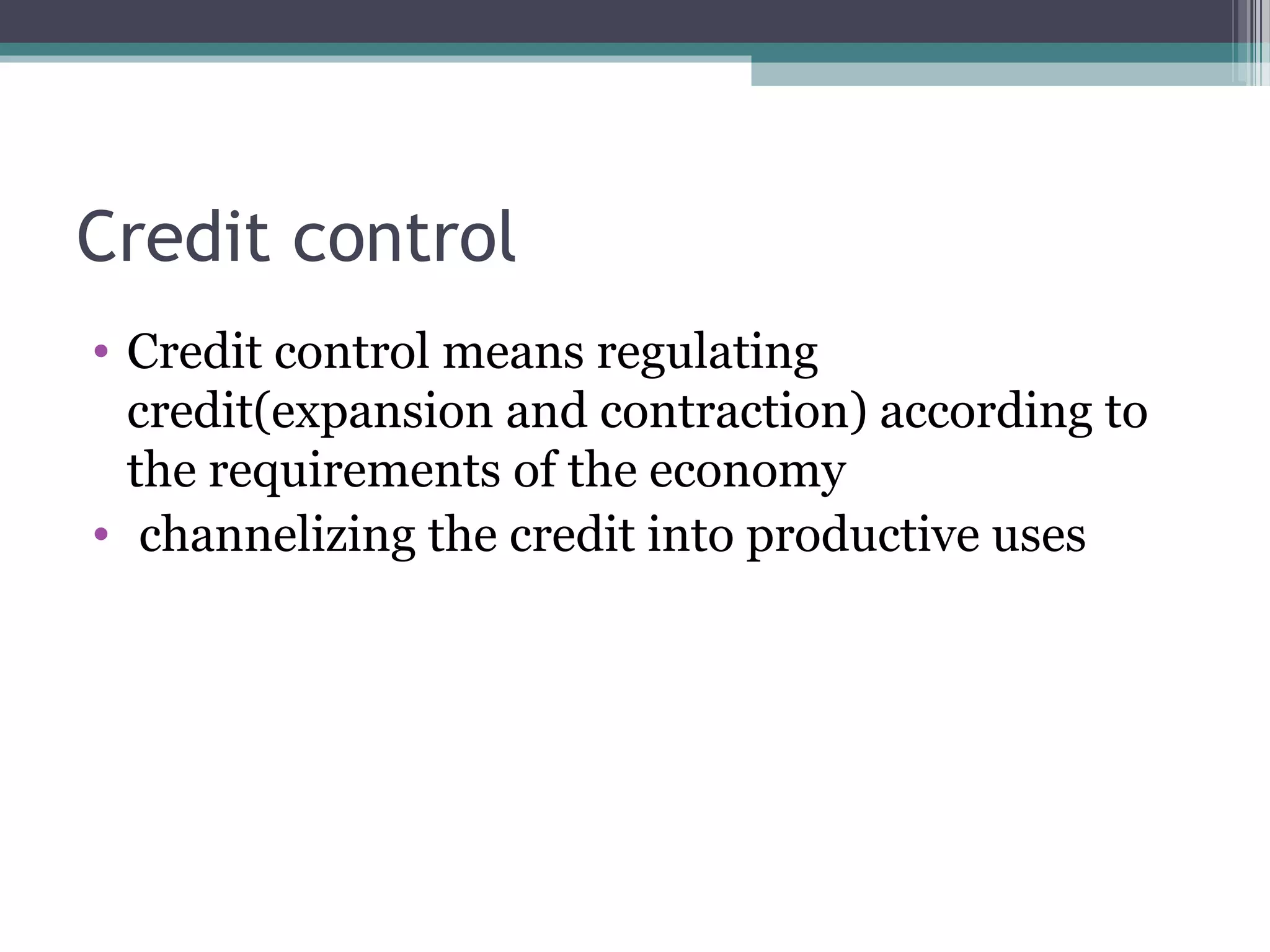 Credit control

• Credit control means regulating credit(expansion and contraction) according to the requirements of the economy
• channelizing the credit into productive uses